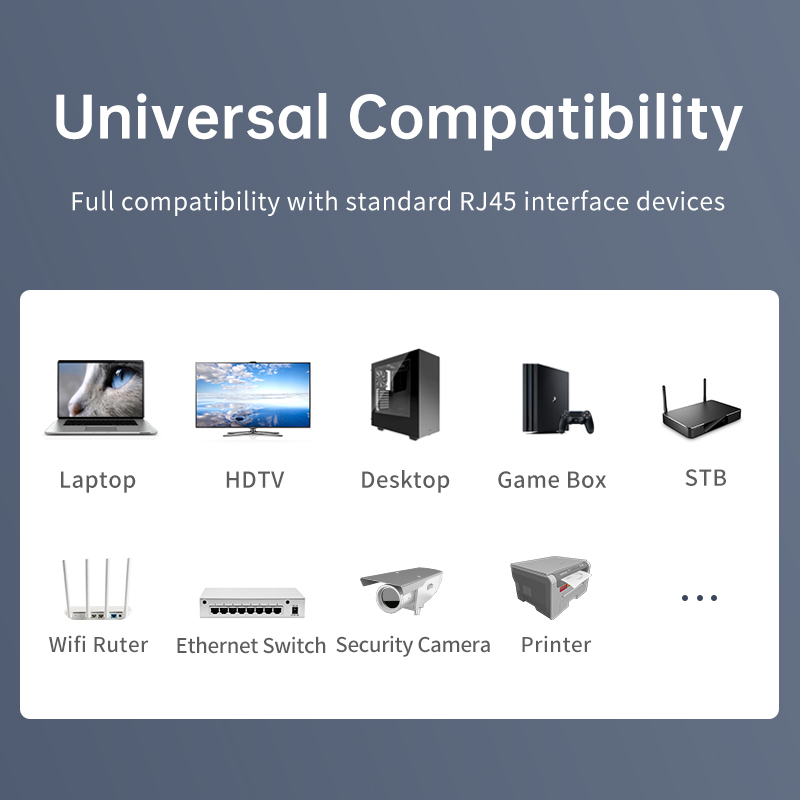 Universal Compatibility

Full compatibility with standard RJ45 interface devices

Laptop
HDTV
Desktop
Game Box
STB

Wifi Ruter
Ethernet Switch
Security Camera
Printer
...